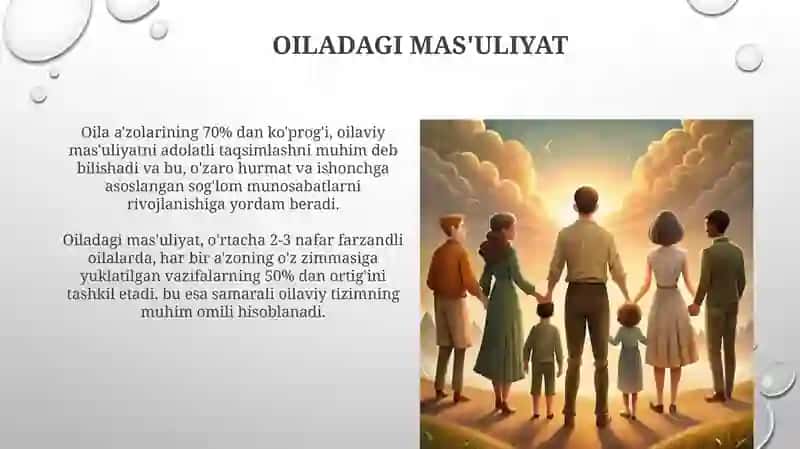 OILADAGI MAS'ULIYAT

Oila a'zolarining 70% dan ko'prog'i, oilaviy mas'uliyatni adolatli taqsimlashni muhim deb bilishadi va bu, o'zaro hurmat va ishonchga asoslangan sog'lom munosabatlarni rivojlanishiga yordam beradi.

Oiladagi mas'uliyat, o'rtacha 2-3 nafar farzandli oilalarda, har bir a'zoning o'z zimmasiga yuklatilgan vazifalarning 50% dan ortig'ini tashkil etadi, bu esa samarali oilaviy tizimning muhim omili hisoblanadi.